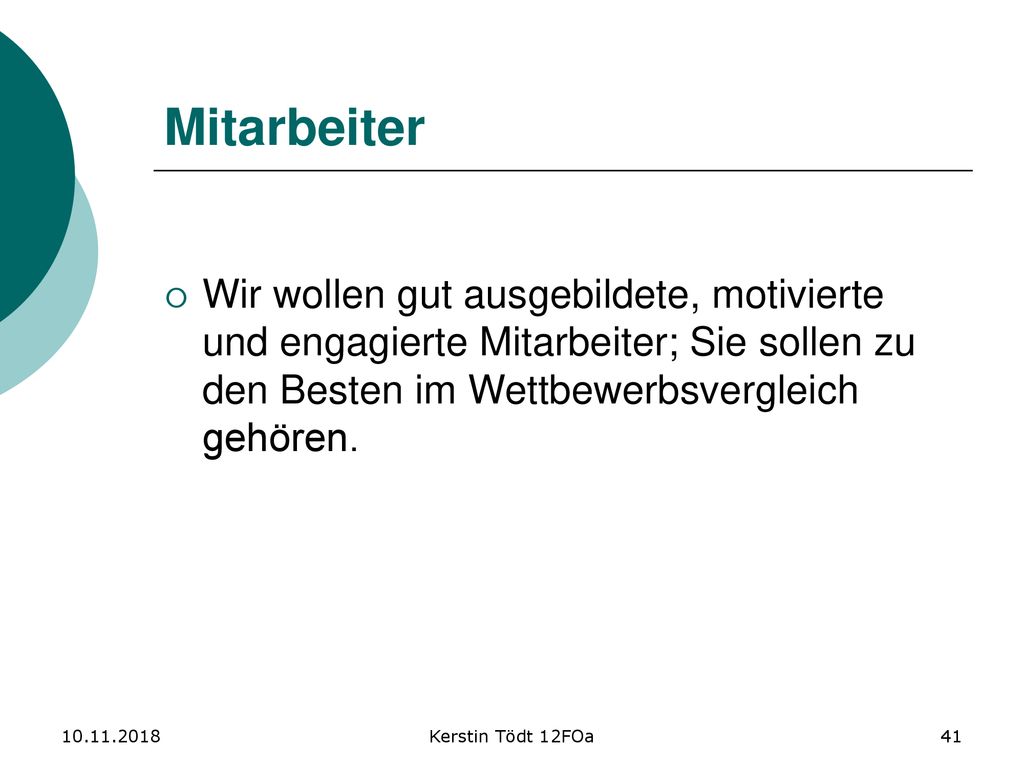 Mitarbeiter

Wir wollen gut ausgebildete, motivierte und engagierte Mitarbeiter; Sie sollen zu den Besten im Wettbewerbsvergleich gehören.

10.11.2018

Kerstin Tödt 12FOa

41